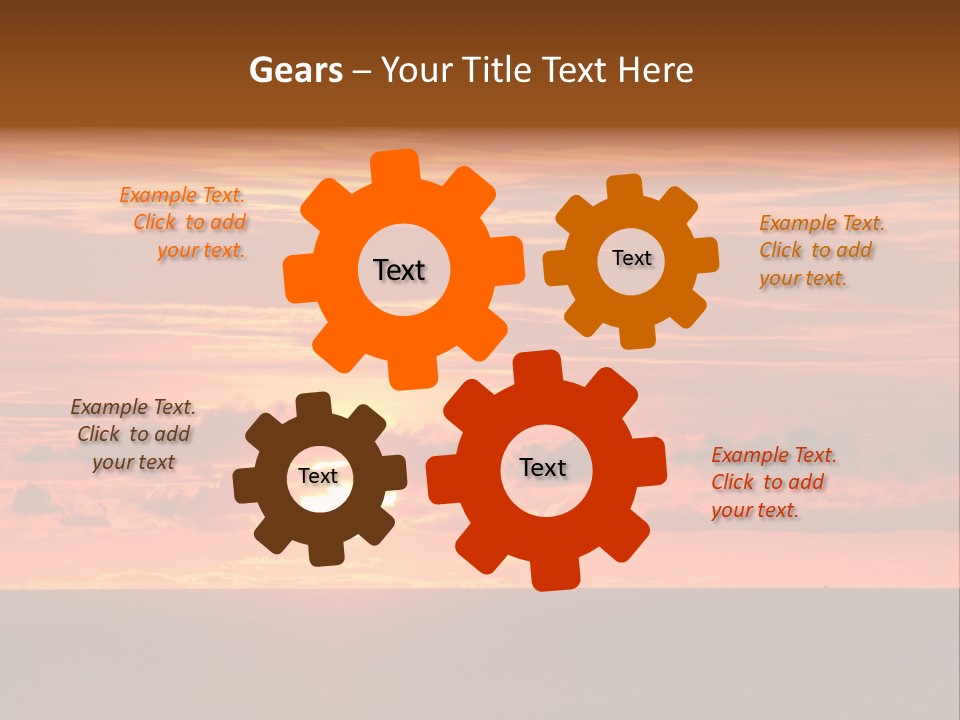 Gears – Your Title Text Here

Example Text. Click to add your text.

Text

Text

Example Text. Click to add your text.

Example Text. Click to add your text

Text

Text

Example Text. Click to add your text.